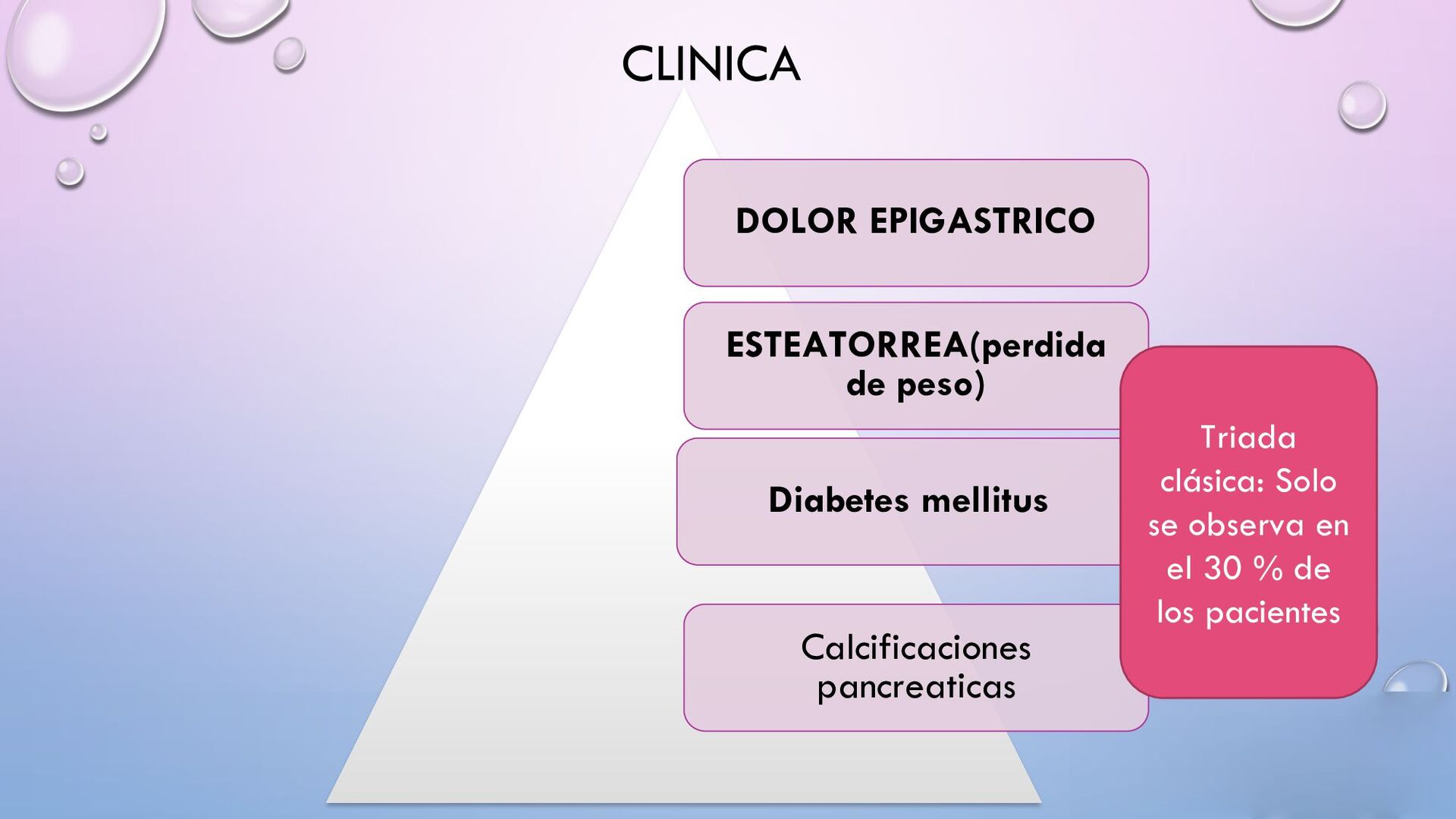 CLINICA

DOLOR EPIGASTRICO

ESTEATORREA(perdida de peso)

Diabetes mellitus

Calcificaciones pancreaticas

Triada clásica: Solo se observa en el 30 % de los pacientes